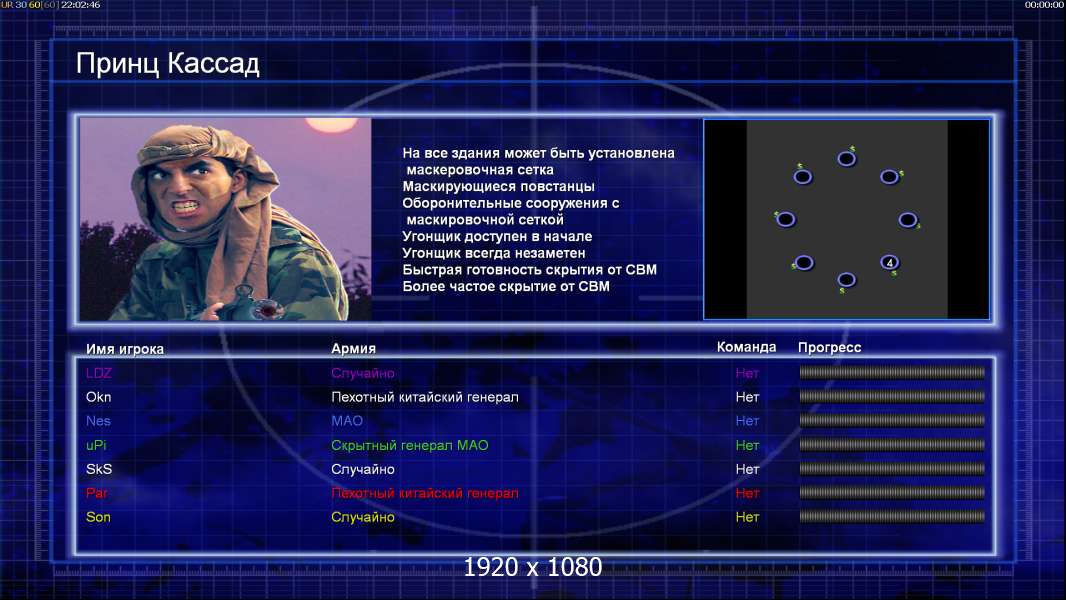 UR 30 60 [60] 22:02:46

00:00:00

Принц Кассад

На все здания может быть установлена маскеровочная сетка
Маскирующиеся повстанцы
Оборонительные сооружения с маскировочной сеткой
Угонщик доступен в начале
Угонщик всегда незаметен
Быстрая готовность скрытия от СВМ
Более частое скрытие от СВМ

4

| Имя игрока | Армия | Команда | Прогресс |
|---|---|---|---|
| LDZ | Случайно | Нет | |
| Okn | Пехотный китайский генерал | Нет | |
| Nes | МАО | Нет | |
| uPi | Скрытный генерал МАО | Нет | |
| SkS | Случайно | Нет | |
| Par | Пехотный китайский генерал | Нет | |
| Son | Случайно | Нет | |

1920 x 1080